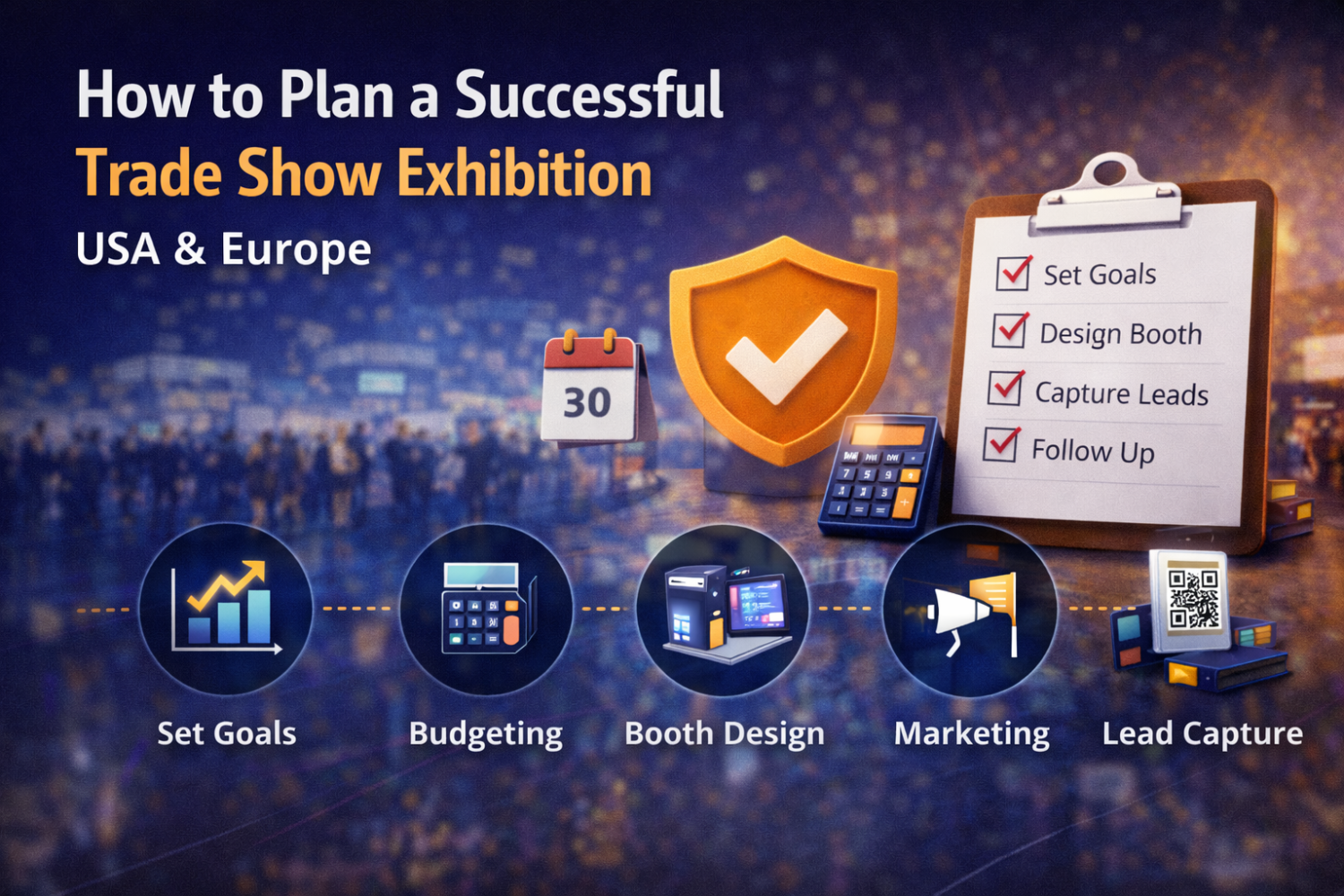 How to Plan a Successful
Trade Show Exhibition
USA & Europe

30

Set Goals
Design Booth
Capture Leads
Follow Up

Set Goals
Budgeting
Booth Design
Marketing
Lead Capture